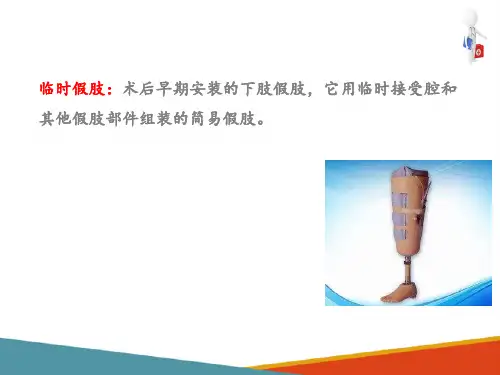 临时假肢：术后早期安装的下肢假肢，它用临时接受腔和其他假肢部件组装的简易假肢。